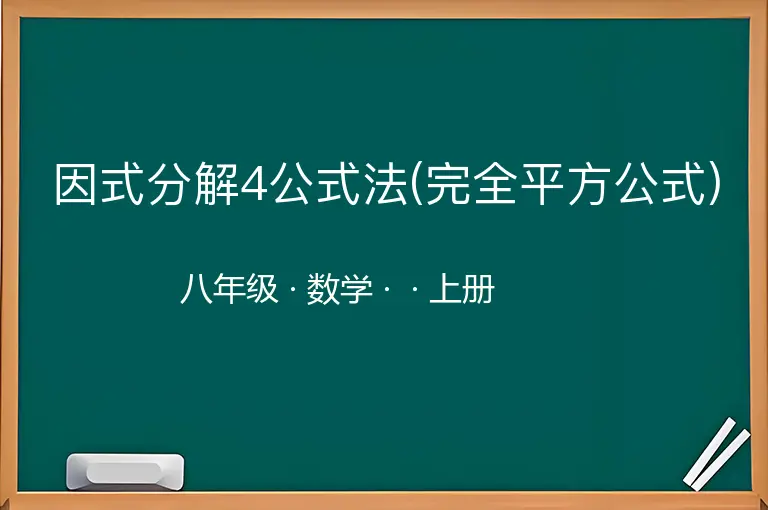 因式分解4公式法(完全平方公式)

八年级 · 数学 · · 上册